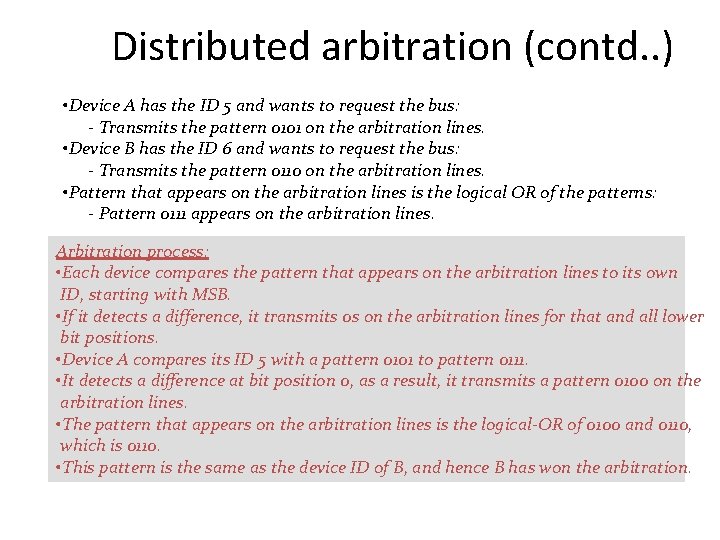 Distributed arbitration (contd..)

•Device A has the ID 5 and wants to request the bus:
- Transmits the pattern 0101 on the arbitration lines.
•Device B has the ID 6 and wants to request the bus:
- Transmits the pattern 0110 on the arbitration lines.
•Pattern that appears on the arbitration lines is the logical OR of the patterns:
- Pattern 0111 appears on the arbitration lines.

Arbitration process:
•Each device compares the pattern that appears on the arbitration lines to its own ID, starting with MSB.
•If it detects a difference, it transmits 0s on the arbitration lines for that and all lower bit positions.
•Device A compares its ID 5 with a pattern 0101 to pattern 0111.
•It detects a difference at bit position 0, as a result, it transmits a pattern 0100 on the arbitration lines.
•The pattern that appears on the arbitration lines is the logical-OR of 0100 and 0110, which is 0110.
•This pattern is the same as the device ID of B, and hence B has won the arbitration.